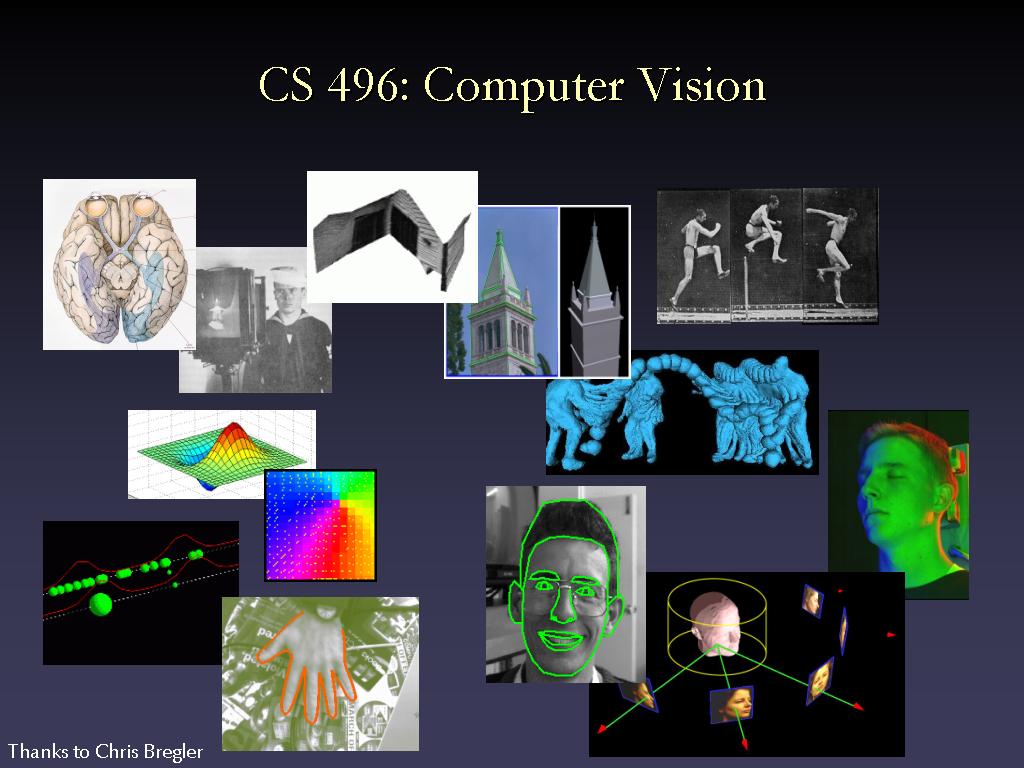 CS 496: Computer Vision

Thanks to Chris Bregler